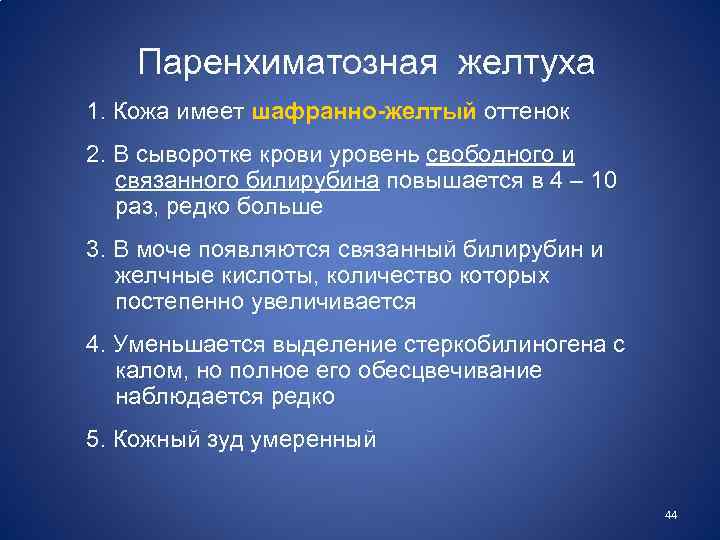 Паренхиматозная желтуха

1. Кожа имеет шафранно-желтый оттенок

2. В сыворотке крови уровень свободного и связанного билирубина повышается в 4 – 10 раз, редко больше

3. В моче появляются связанный билирубин и желчные кислоты, количество которых постепенно увеличивается

4. Уменьшается выделение стеркобилиногена с калом, но полное его обесцвечивание наблюдается редко

5. Кожный зуд умеренный

44